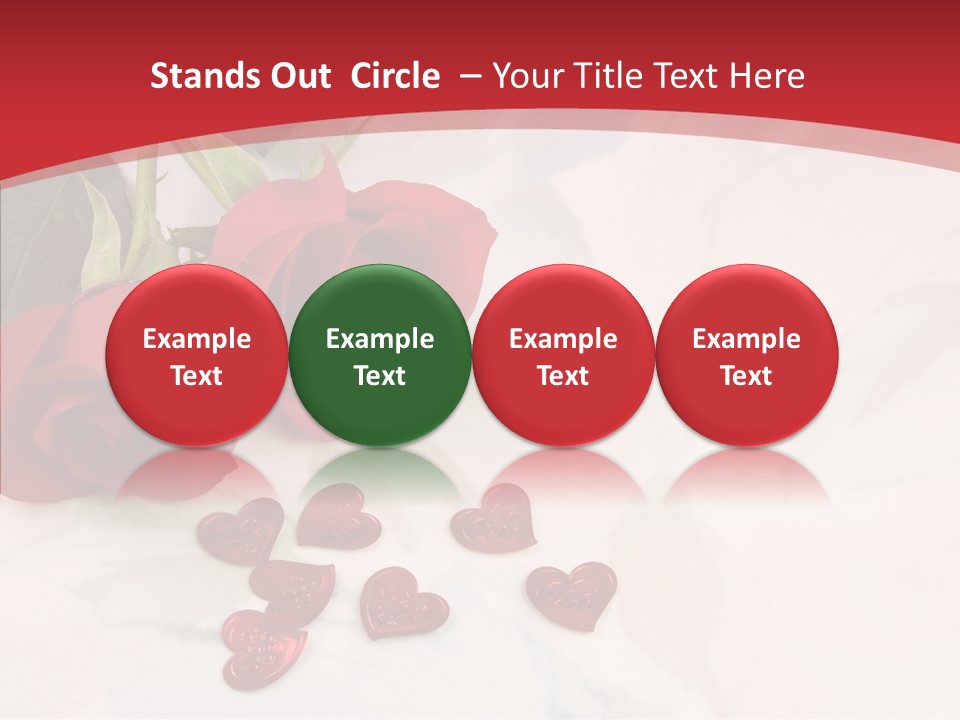 Stands Out Circle – Your Title Text Here

Example Text

Example Text

Example Text

Example Text